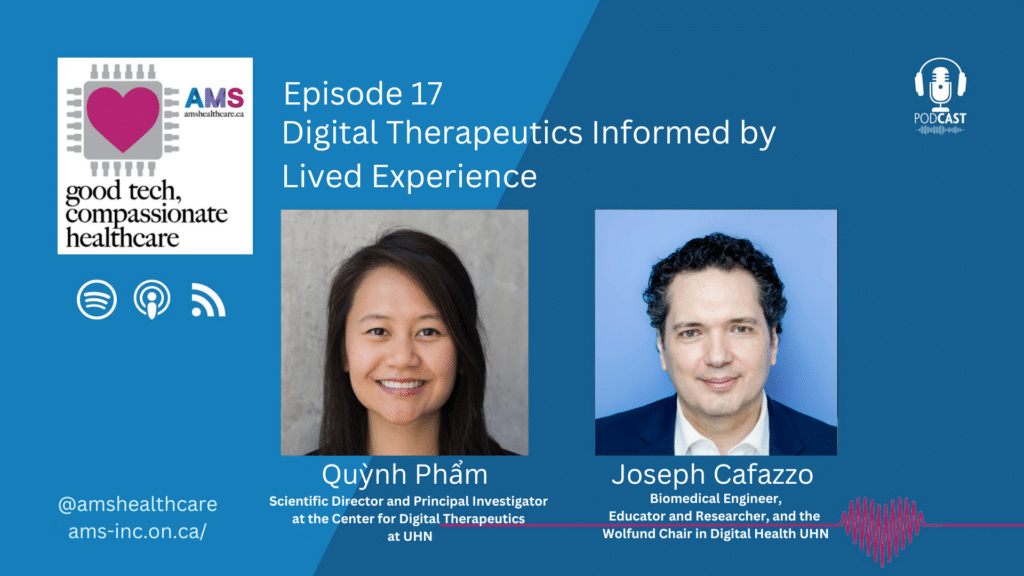 AMS
amshealthcare.ca
good tech, compassionate healthcare

Episode 17
Digital Therapeutics Informed by Lived Experience

PODCAST

Quỳnh Phẩm
Scientific Director and Principal Investigator at the Center for Digital Therapeutics at UHN

Joseph Cafazzo
Biomedical Engineer, Educator and Researcher, and the Wolfund Chair in Digital Health UHN

@amshealthcare
ams-inc.on.ca/